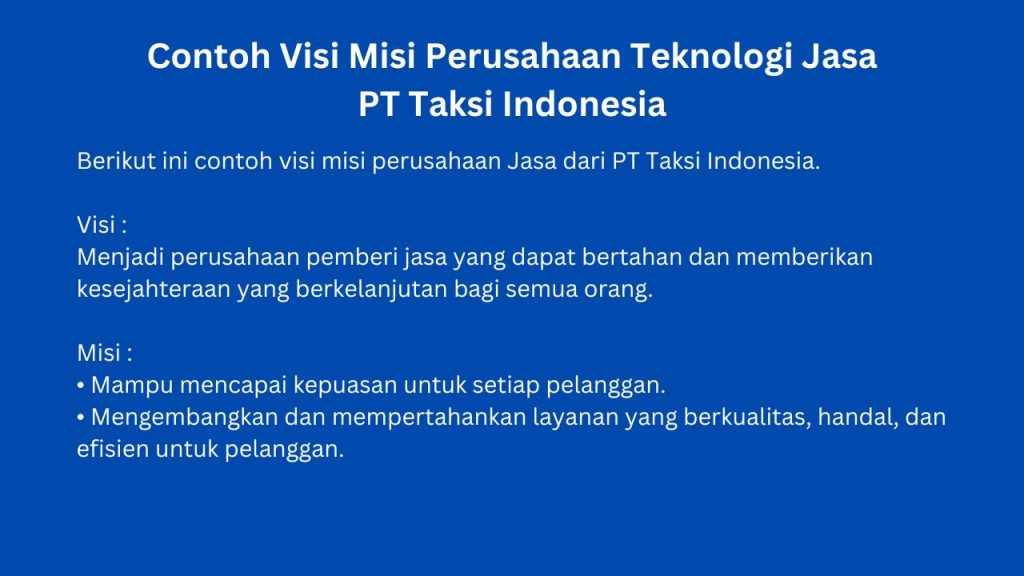 Contoh Visi Misi Perusahaan Teknologi Jasa
PT Taksi Indonesia

Berikut ini contoh visi misi perusahaan Jasa dari PT Taksi Indonesia.

Visi :
Menjadi perusahaan pemberi jasa yang dapat bertahan dan memberikan kesejahteraan yang berkelanjutan bagi semua orang.

Misi :
• Mampu mencapai kepuasan untuk setiap pelanggan.
• Mengembangkan dan mempertahankan layanan yang berkualitas, handal, dan efisien untuk pelanggan.